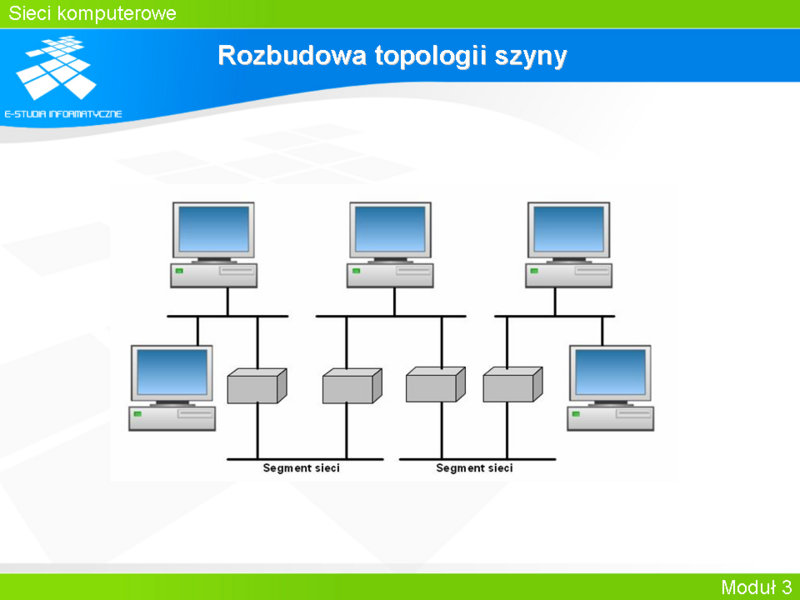 Sieci komputerowe

E-STUDIA INFORMATYCZNE

Rozbudowa topologii szyny

Segment sieci

Segment sieci

Moduł 3